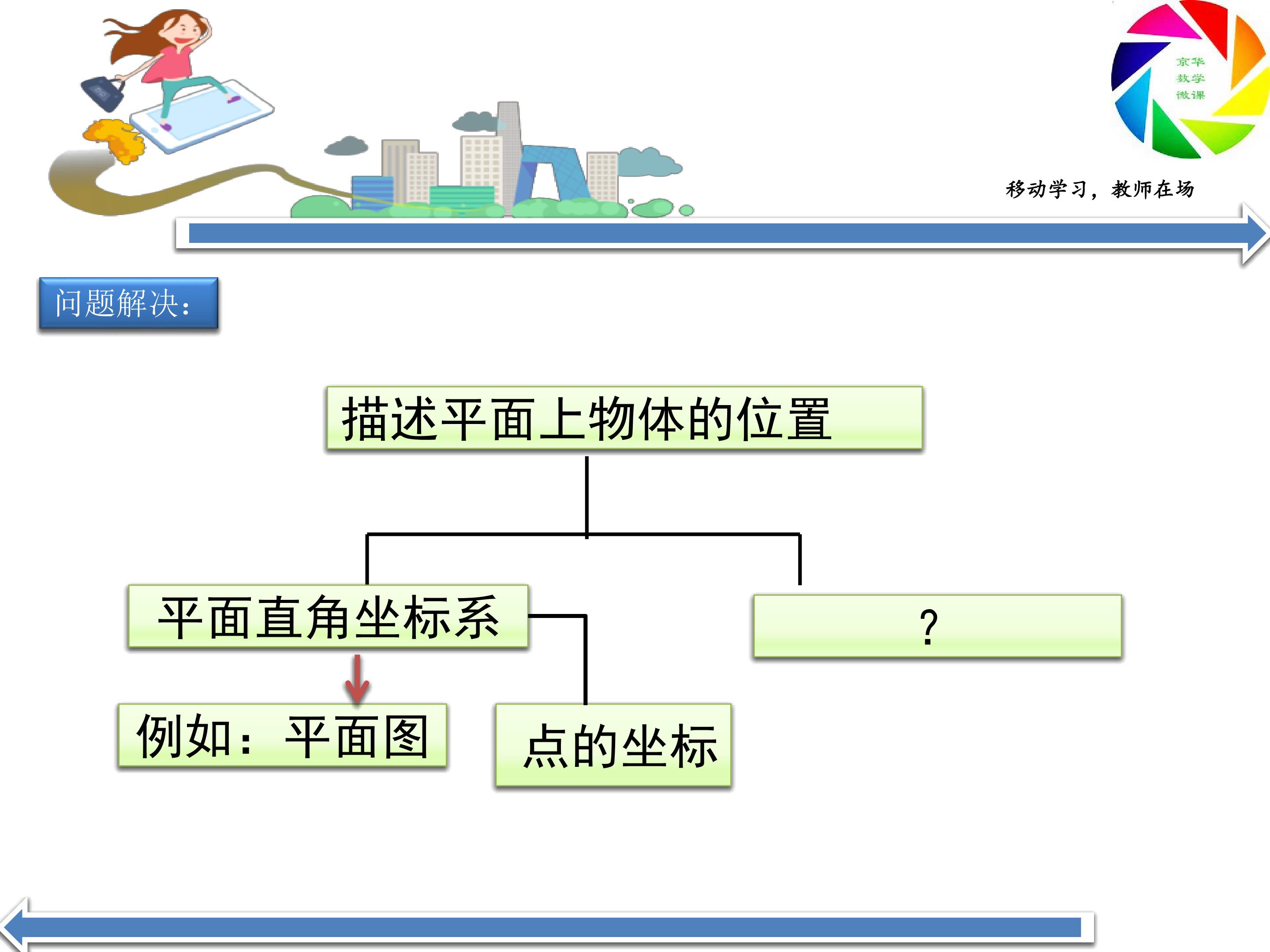 京华
数学
微课

移动学习，教师在场

问题解决：

描述平面上物体的位置

平面直角坐标系

？

例如：平面图

点的坐标